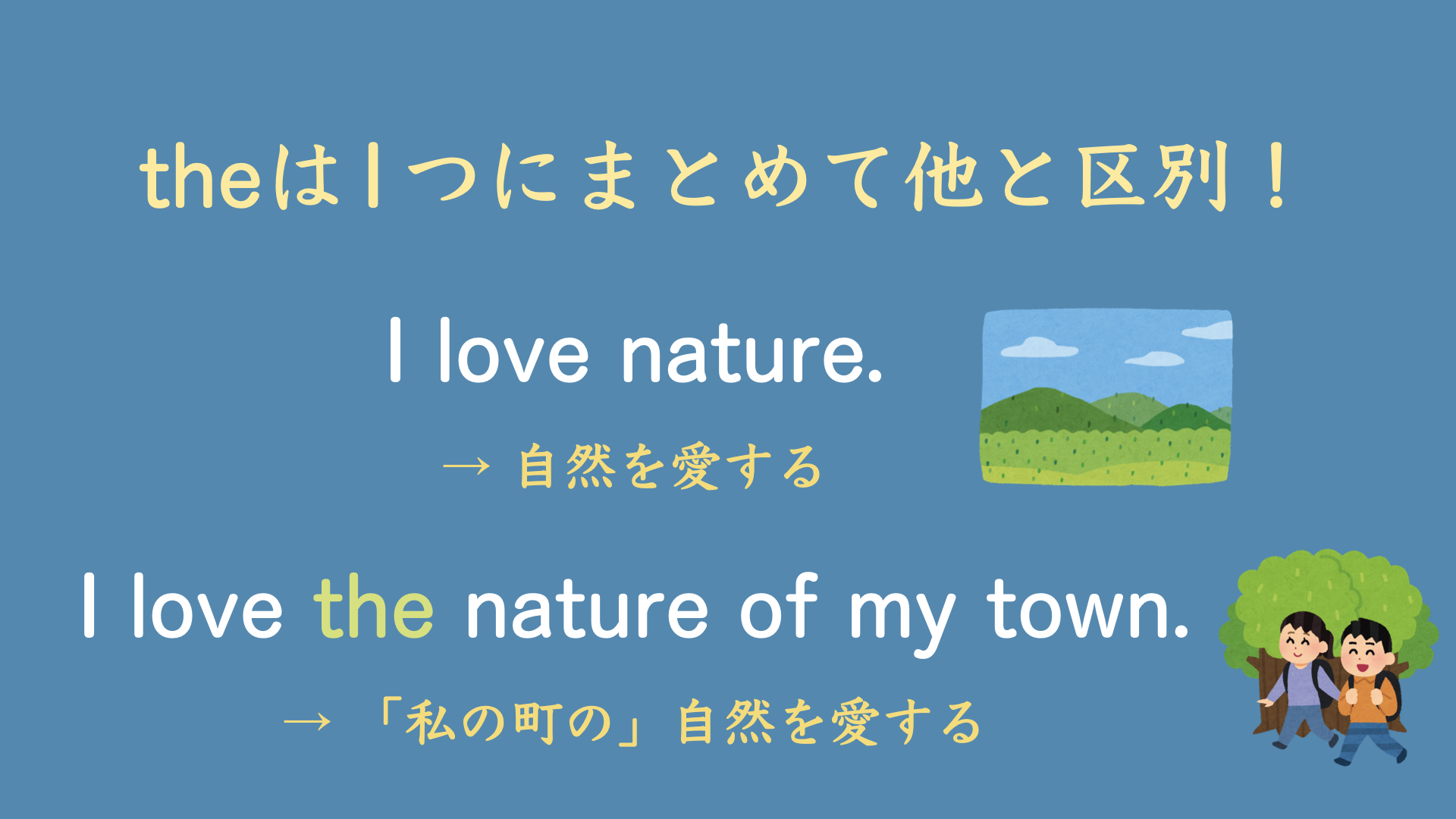 theは1つにまとめて他と区別！

I love nature.

→ 自然を愛する

I love the nature of my town.

→ 「私の町の」自然を愛する